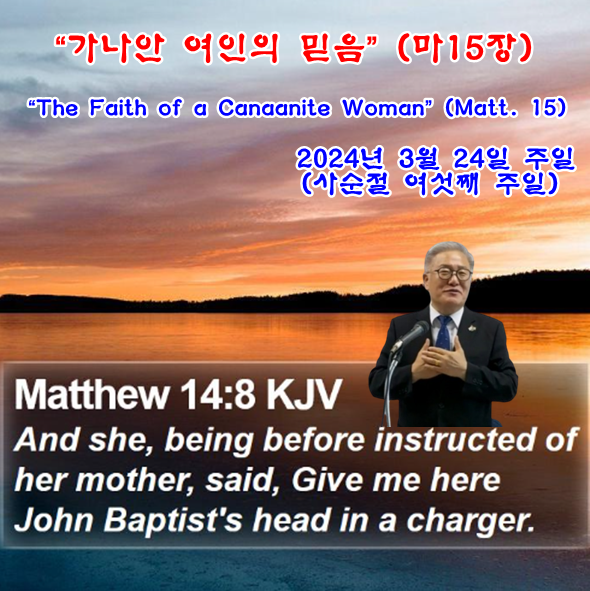 “가나안 여인의 믿음” (마15장)

“The Faith of a Canaanite Woman” (Matt. 15)

2024년 3월 24일 주일
(사순절 여섯째 주일)

Matthew 14:8 KJV
And she, being before instructed of her mother, said, Give me here John Baptist's head in a charger.